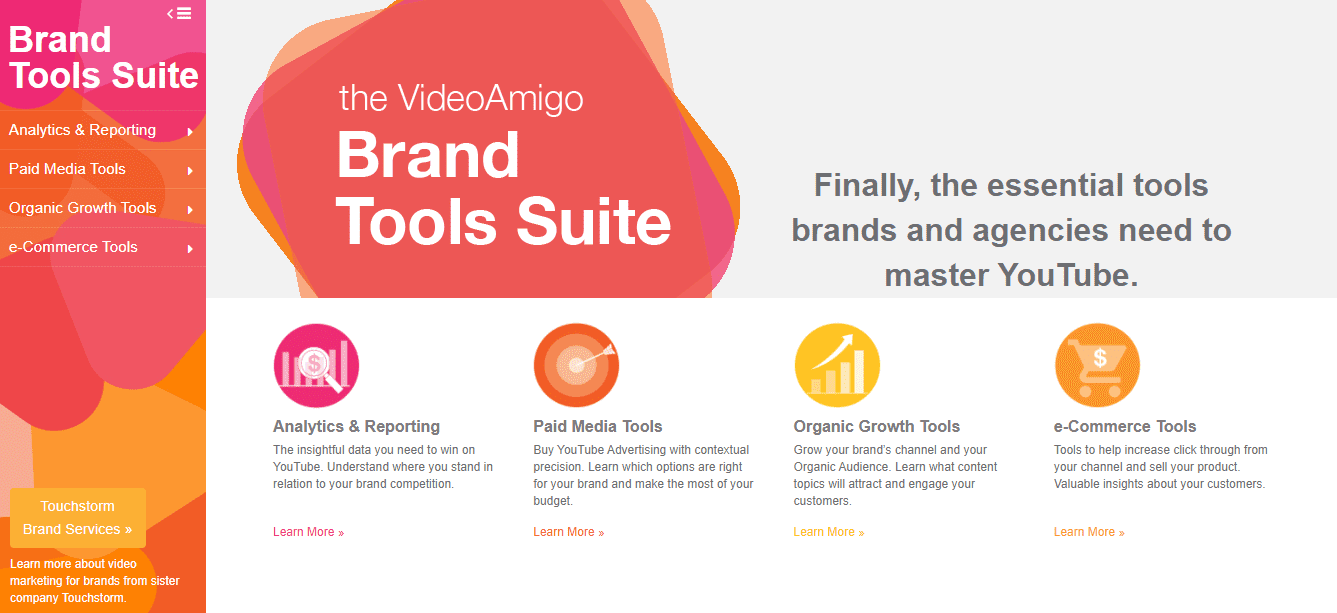 Brand Tools Suite

Analytics & Reporting

Paid Media Tools

Organic Growth Tools

e-Commerce Tools

Touchstorm Brand Services »

Learn more about video marketing for brands from sister company Touchstorm.

the VideoAmigo

Brand Tools Suite

Finally, the essential tools brands and agencies need to master YouTube.

Analytics & Reporting

The insightful data you need to win on YouTube. Understand where you stand in relation to your brand competition.

Learn More »

Paid Media Tools

Buy YouTube Advertising with contextual precision. Learn which options are right for your brand and make the most of your budget.

Learn More »

Organic Growth Tools

Grow your brand's channel and your Organic Audience. Learn what content topics will attract and engage your customers.

Learn More »

e-Commerce Tools

Tools to help increase click through from your channel and sell your product. Valuable insights about your customers.

Learn More »